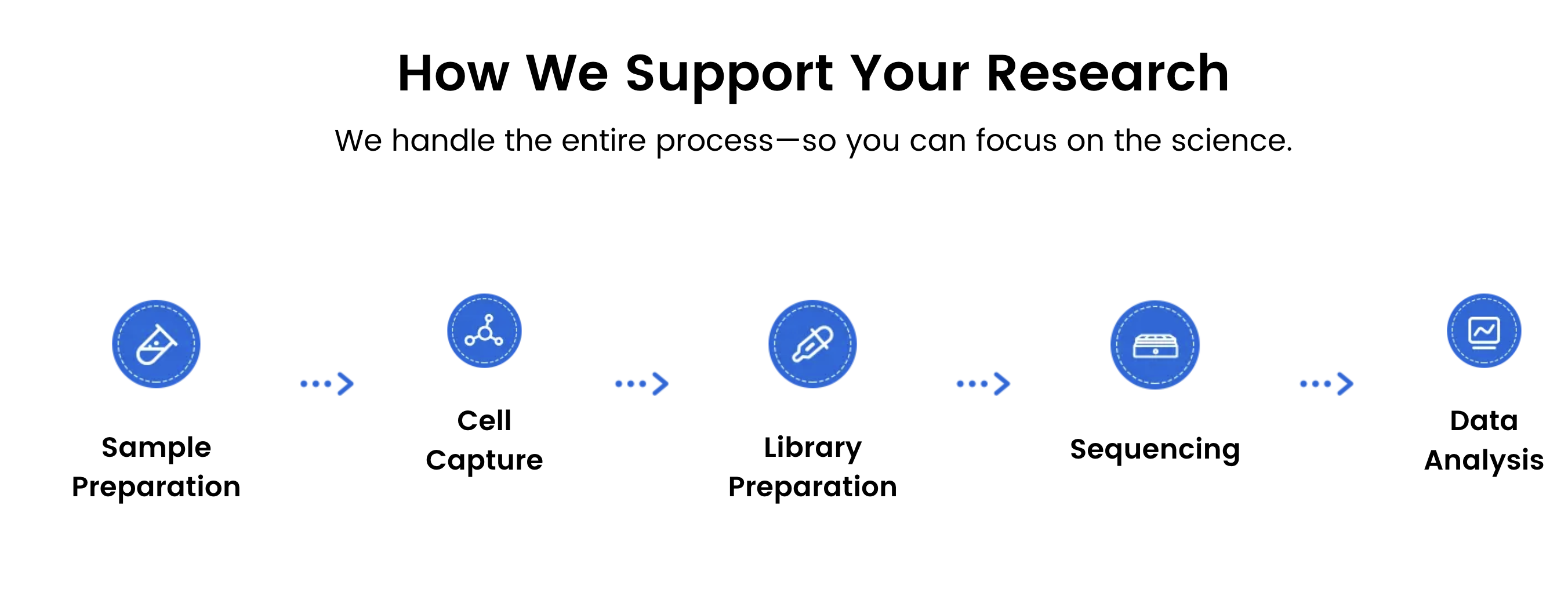 How We Support Your Research

We handle the entire process—so you can focus on the science.

Sample Preparation

Cell Capture

Library Preparation

Sequencing

Data Analysis